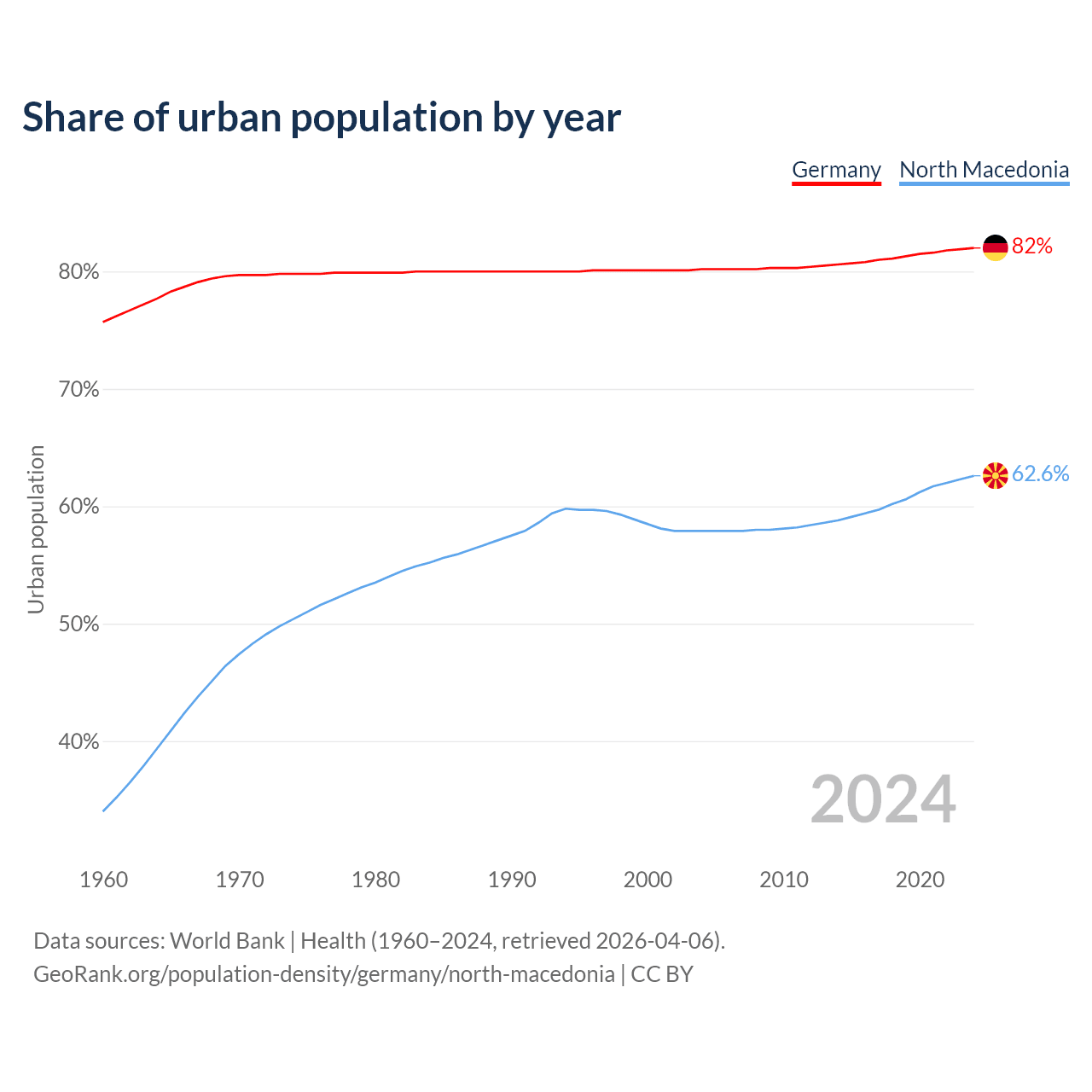 Share of urban population by year

Germany North Macedonia

82%

62.6%

80%

70%

60%

50%

40%

Urban population

2024

1960 1970 1980 1990 2000 2010 2020

Data sources: World Bank | Health (1960–2024, retrieved 2026-04-06).
GeoRank.org/population-density/germany/north-macedonia | CC BY